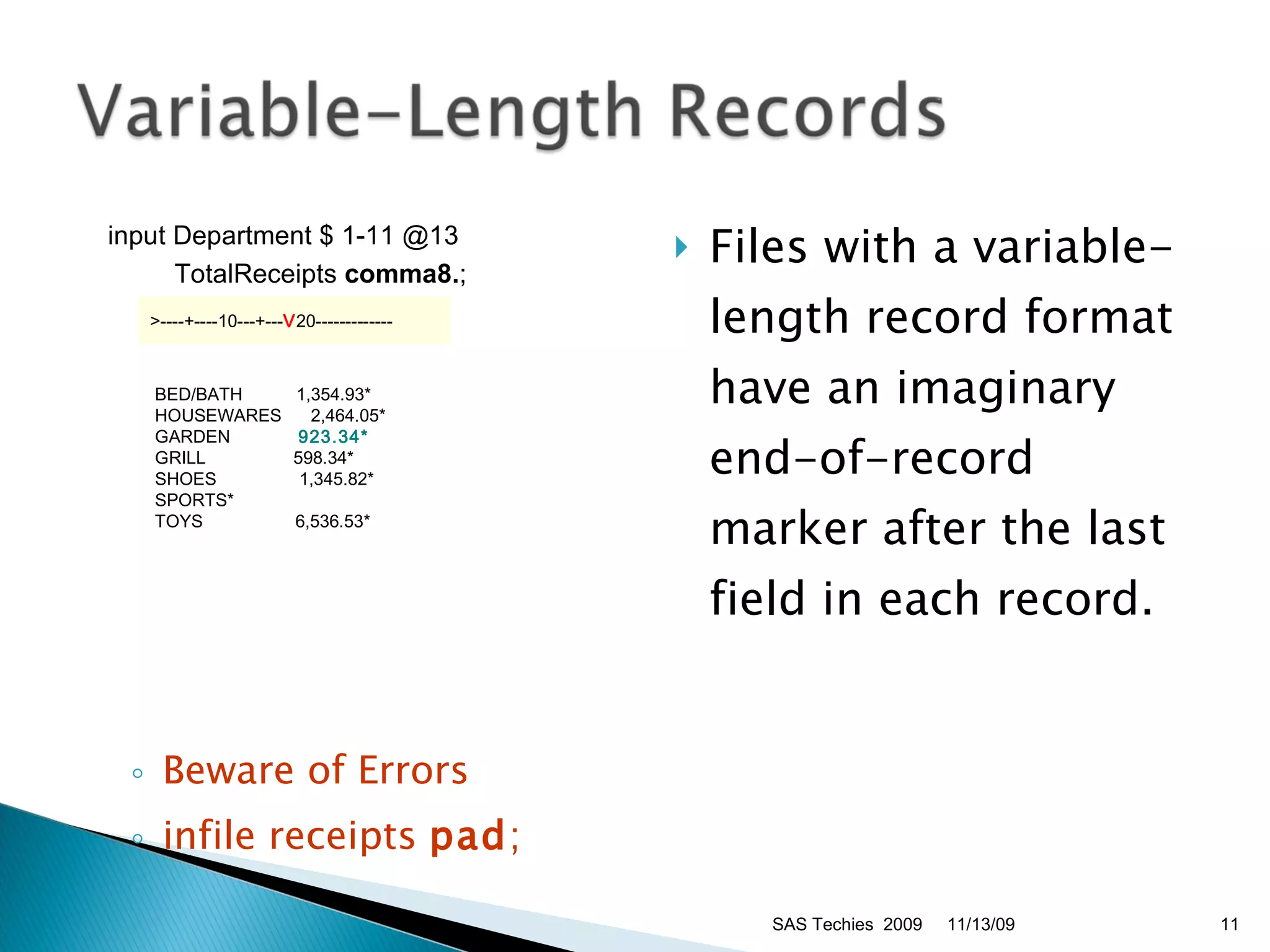 Variable-Length Records

input Department $ 1-11 @13
TotalReceipts comma8.;

>----+----10---+---V20-------------

BED/BATH 1,354.93*
HOUSEWARES 2,464.05*
GARDEN 923.34*
GRILL 598.34*
SHOES 1,345.82*
SPORTS*
TOYS 6,536.53*

Files with a variable-length record format have an imaginary end-of-record marker after the last field in each record.

Beware of Errors

infile receipts pad;

SAS Techies 2009 11/13/09 11